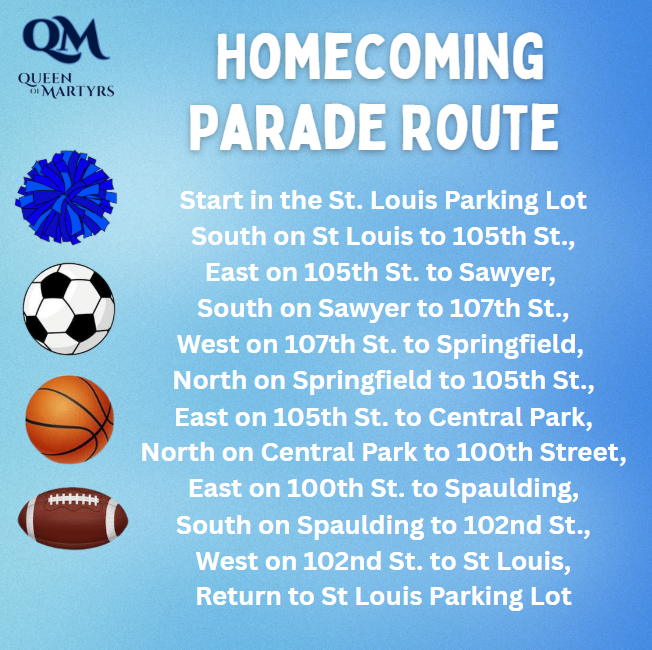 QM
QUEEN OF MARTYRS

HOMECOMING PARADE ROUTE

Start in the St. Louis Parking Lot
South on St Louis to 105th St.,
East on 105th St. to Sawyer,
South on Sawyer to 107th St.,
West on 107th St. to Springfield,
North on Springfield to 105th St.,
East on 105th St. to Central Park,
North on Central Park to 100th Street,
East on 100th St. to Spaulding,
South on Spaulding to 102nd St.,
West on 102nd St. to St Louis,
Return to St Louis Parking Lot